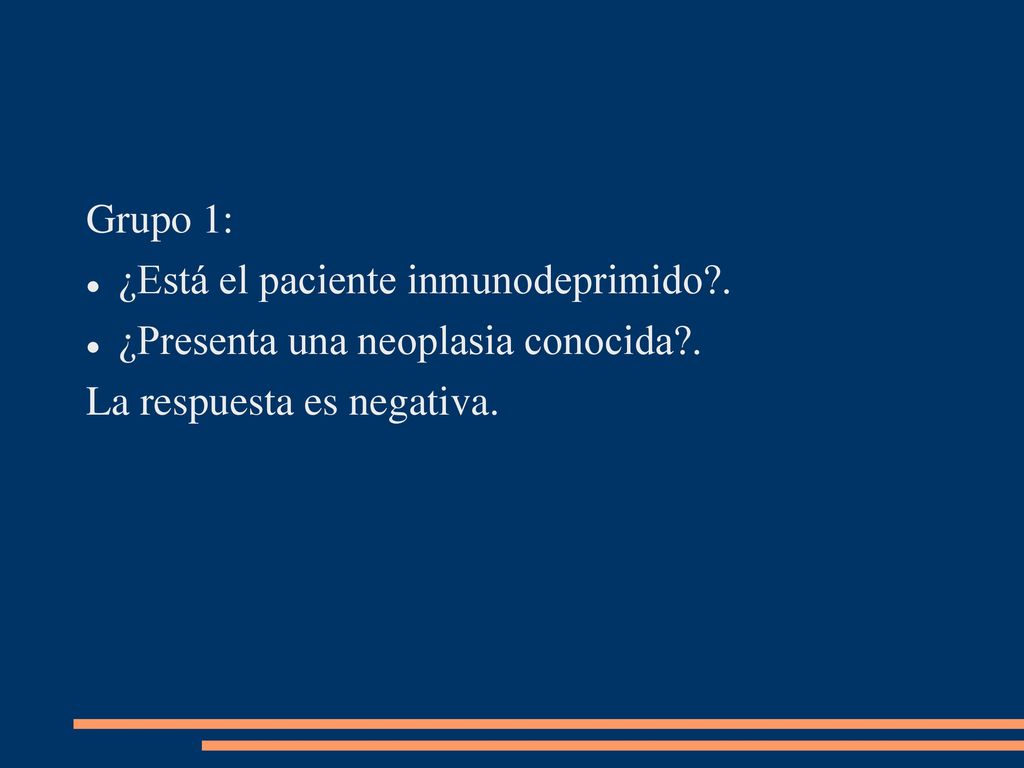 Grupo 1:

- ¿Está el paciente inmunodeprimido?.
- ¿Presenta una neoplasia conocida?.

La respuesta es negativa.